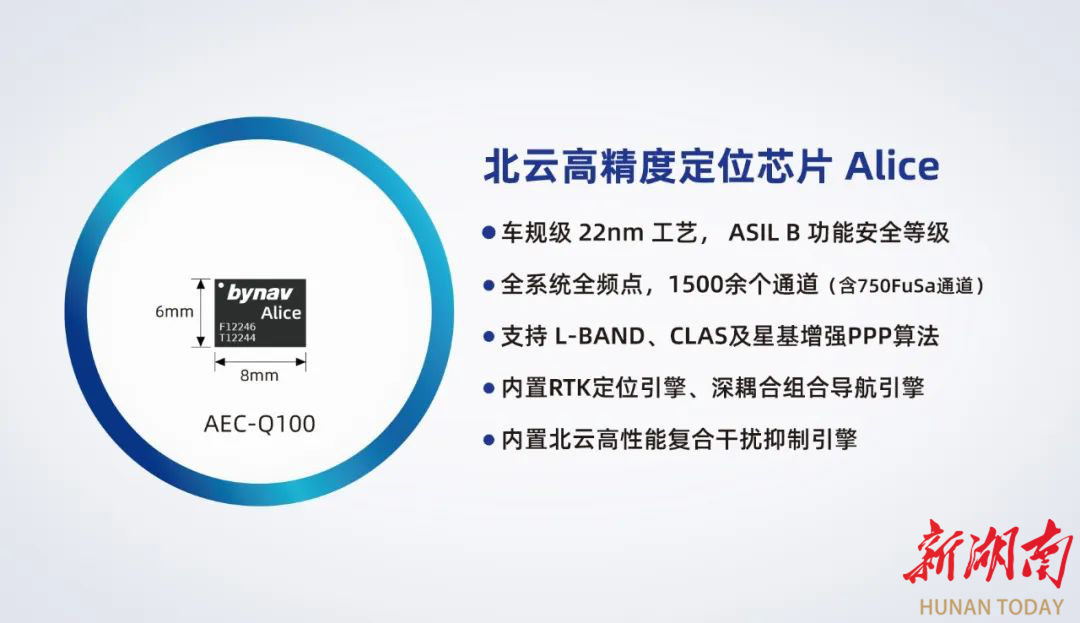 6mm

bynav
Alice
F12246
T12244

8mm

AEC-Q100

北云高精度定位芯片 Alice

● 车规级 22nm 工艺， ASIL B 功能安全等级

● 全系统全频点，1500余个通道（含750FuSa通道）

● 支持 L-BAND、CLAS及星基增强PPP算法

● 内置RTK定位引擎、深耦合组合导航引擎

● 内置北云高性能复合干扰抑制引擎

新湖南
HUNAN TODAY